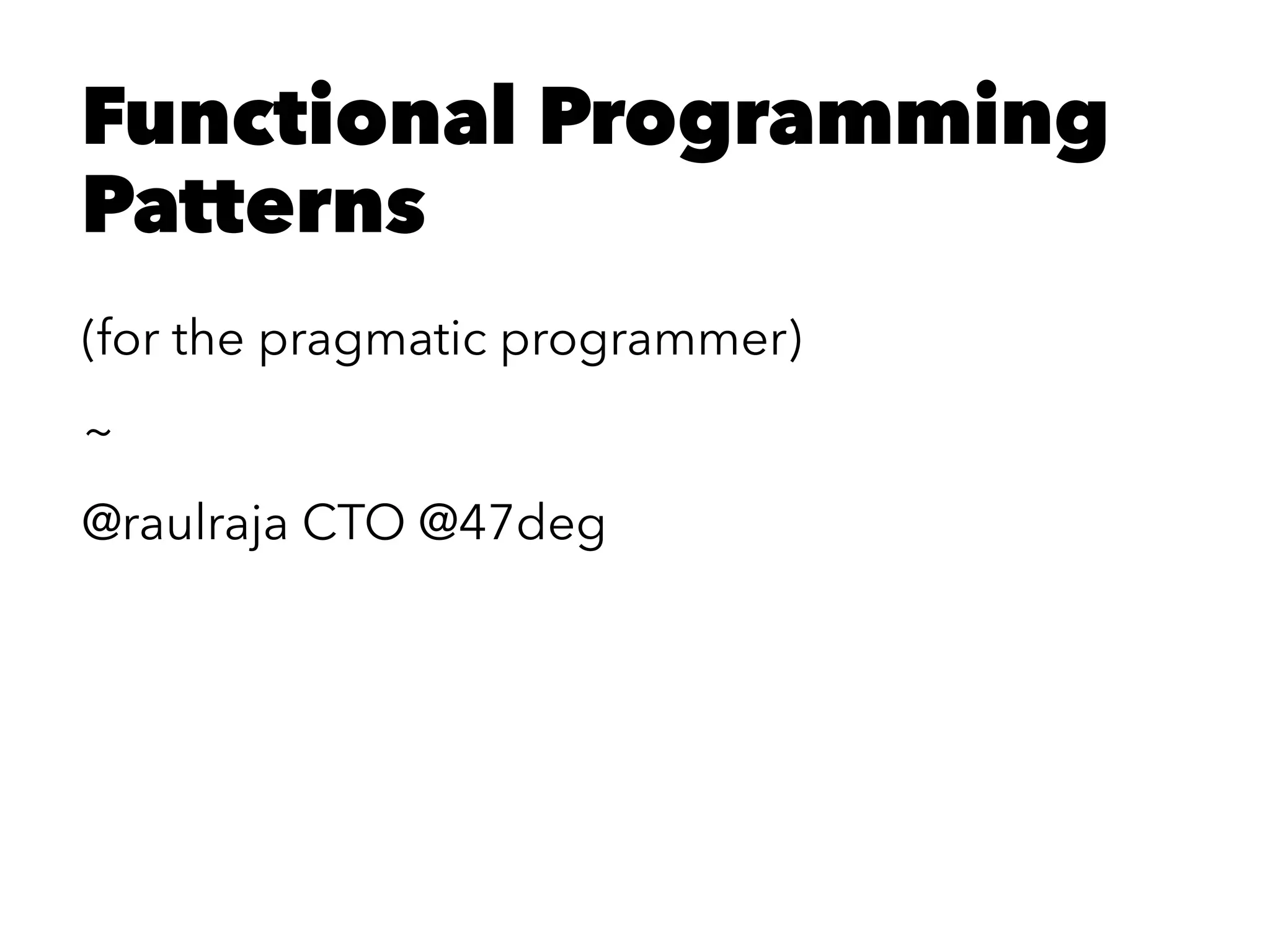 Functional Programming Patterns

(for the pragmatic programmer)

~

@raulraja CTO @47deg